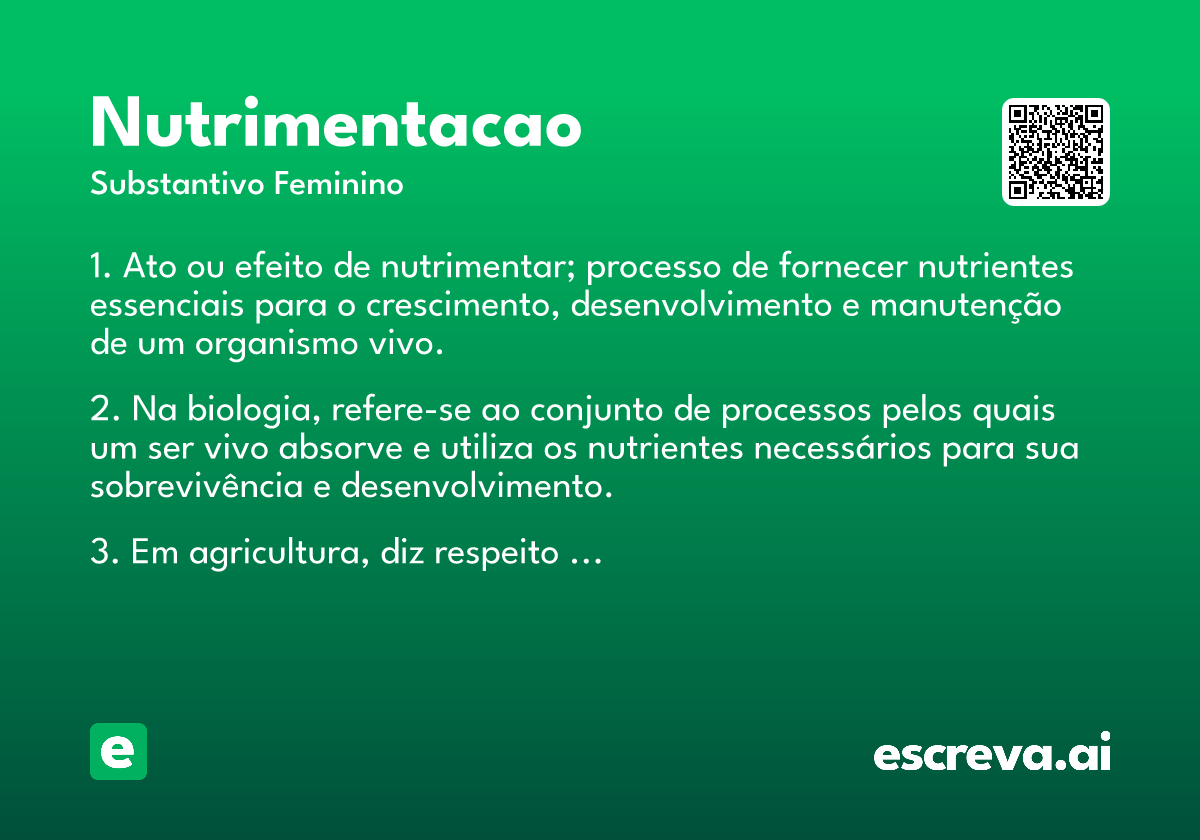 Nutrimentacao
Substantivo Feminino

1. Ato ou efeito de nutrimentar; processo de fornecer nutrientes essenciais para o crescimento, desenvolvimento e manutenção de um organismo vivo.

2. Na biologia, refere-se ao conjunto de processos pelos quais um ser vivo absorve e utiliza os nutrientes necessários para sua sobrevivência e desenvolvimento.

3. Em agricultura, diz respeito ...

e

escreva.ai